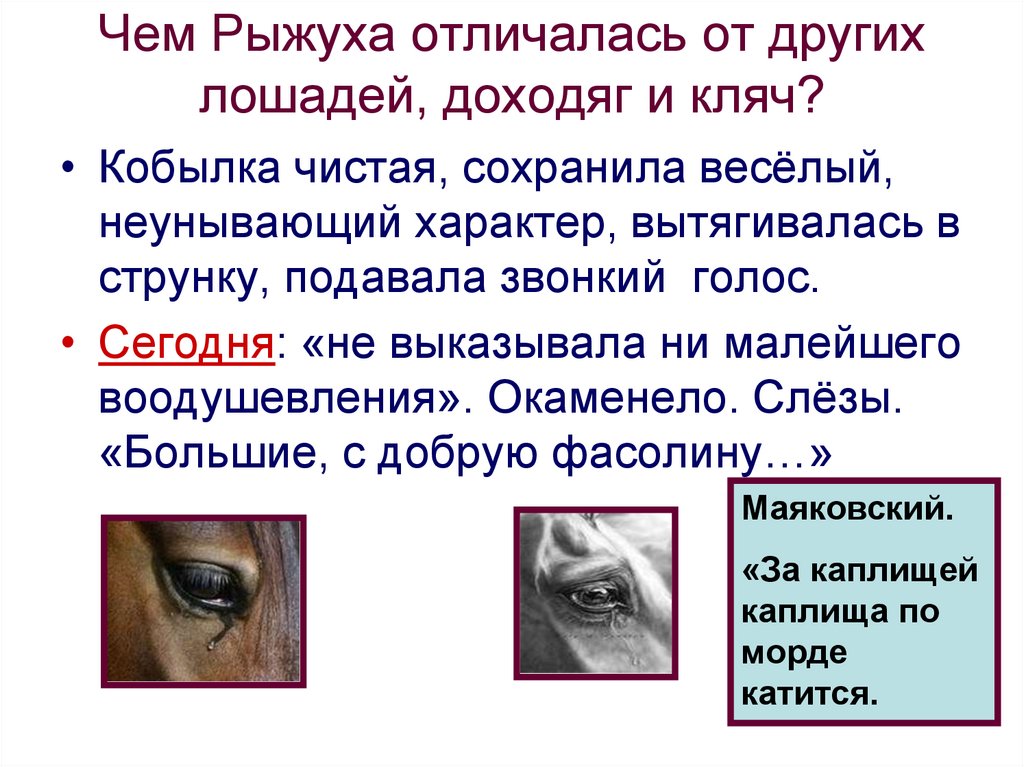 Чем Рыжуха отличалась от других лошадей, доходяг и кляч?

• Кобылка чистая, сохранила весёлый, неунывающий характер, вытягивалась в струнку, подавала звонкий голос.

• Сегодня: «не выказывала ни малейшего воодушевления». Окаменело. Слёзы. «Большие, с добрую фасолину…»

Маяковский.

«За каплищей каплища по морде катится.